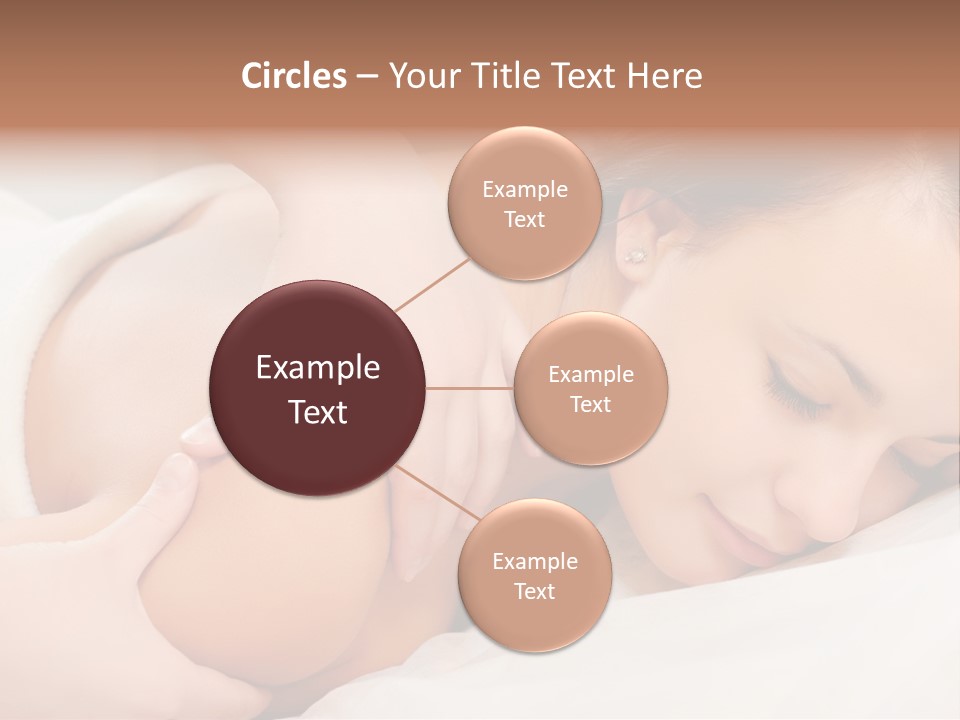 Circles – Your Title Text Here

Example Text

Example Text

Example Text

Example Text